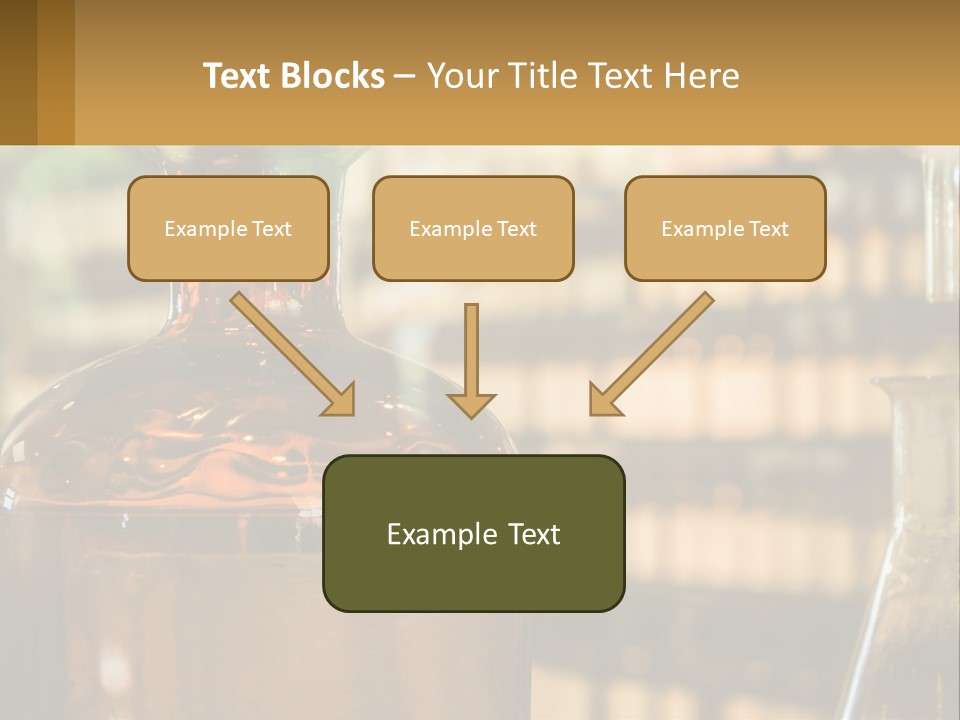 Text Blocks – Your Title Text Here

Example Text

Example Text

Example Text

Example Text